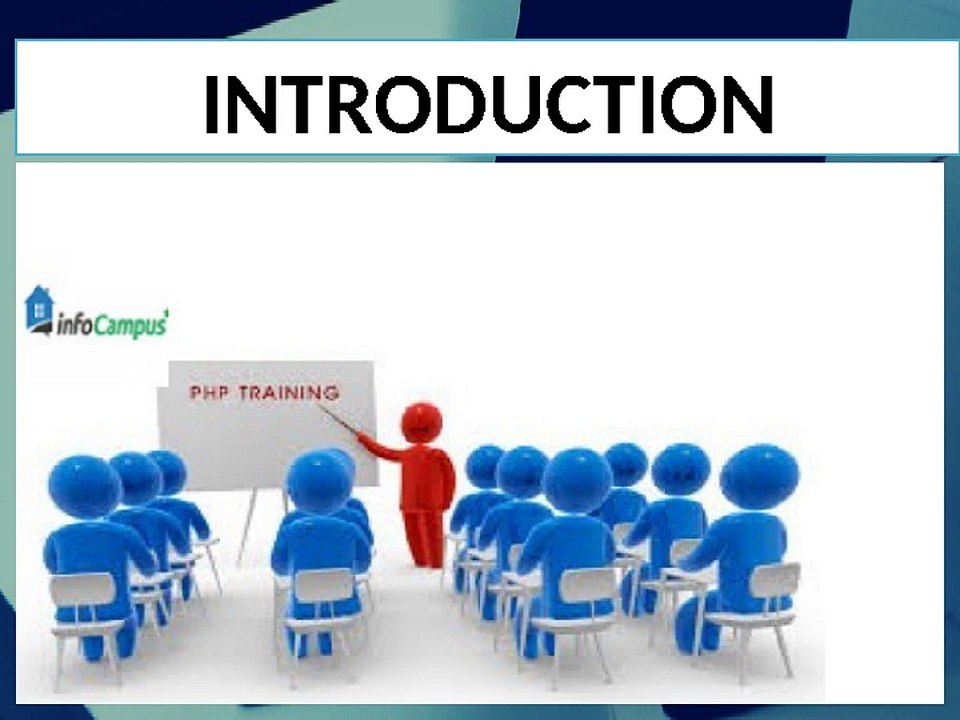 INTRODUCTION

infoCampus

PHP TRAINING